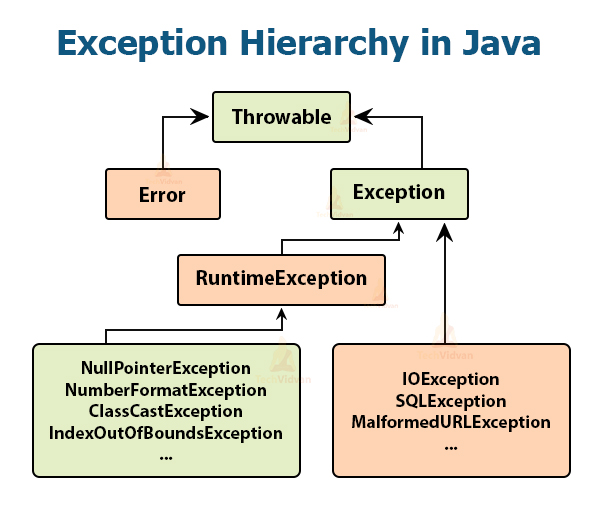 Exception Hierarchy in Java

Throwable

Error

Exception

RuntimeException

NullPointerException
NumberFormatException
ClassCastException
IndexOutOfBoundsException
...

IOException
SQLException
MalformedURLException
...

TechVidvan